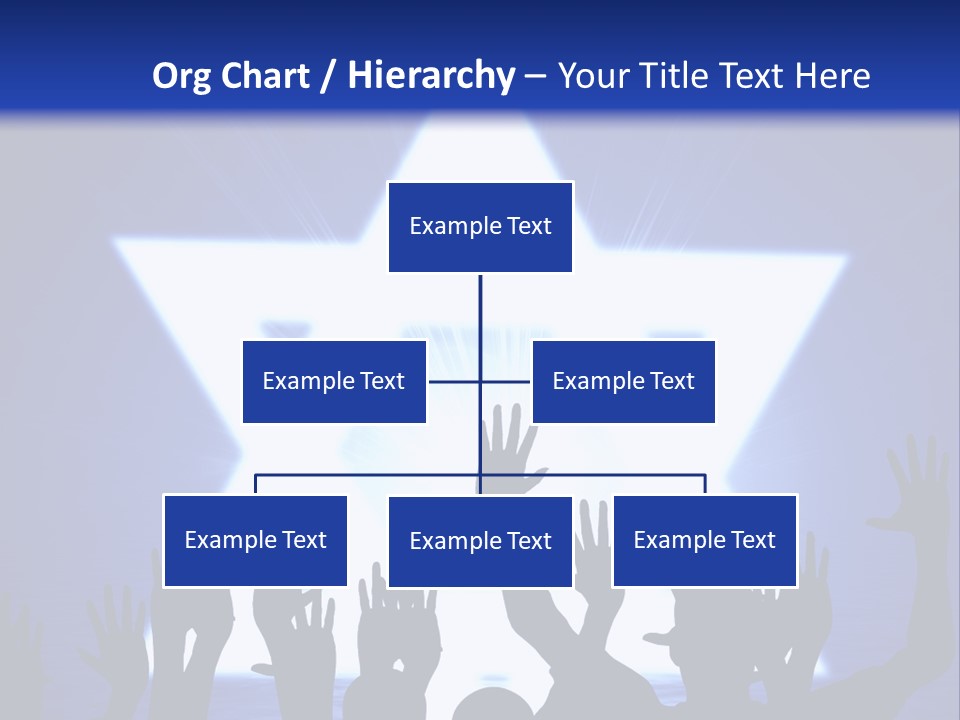 Org Chart / Hierarchy – Your Title Text Here

Example Text

Example Text

Example Text

Example Text

Example Text

Example Text